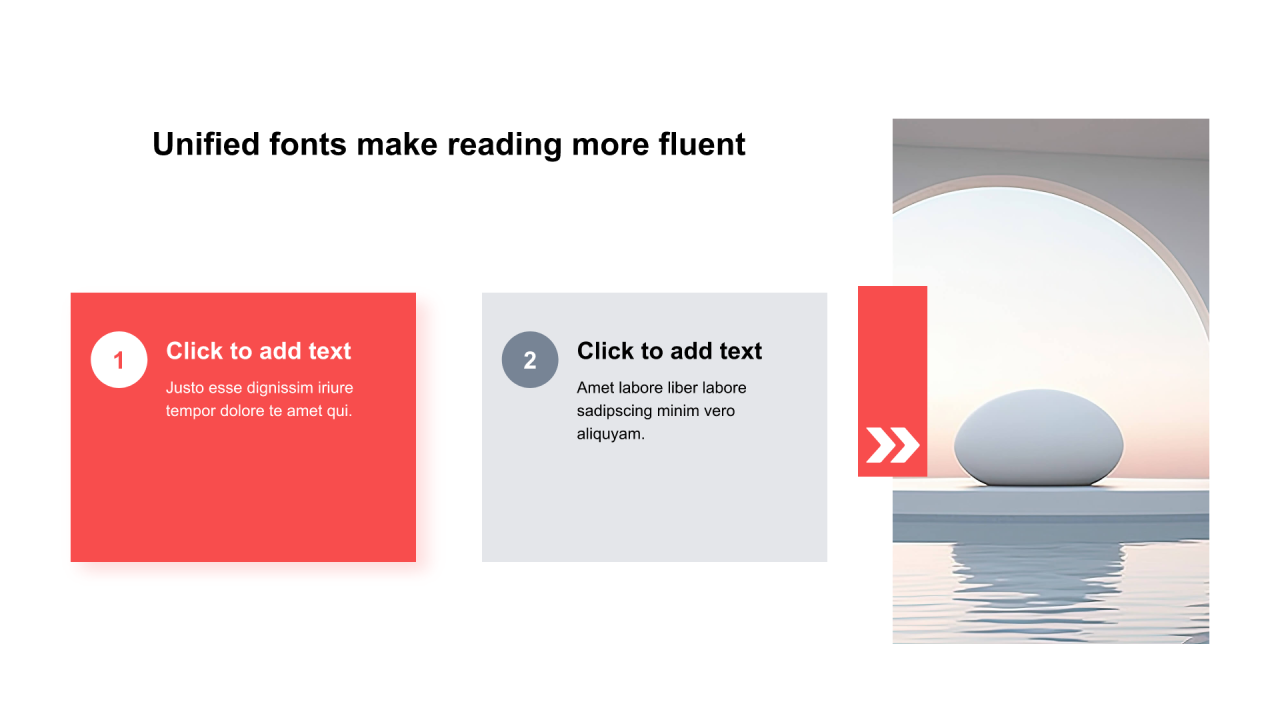 Unified fonts make reading more fluent

1

Click to add text

Justo esse dignissim iriure tempor dolore te amet qui.

2

Click to add text

Amet labore liber labore sadipscing minim vero aliquyam.